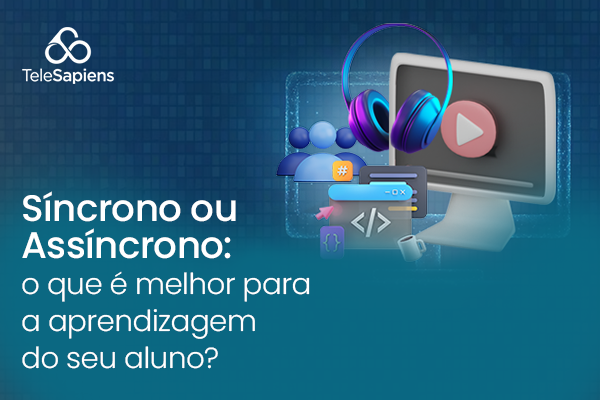 TeleSapiens

Síncrono ou Assíncrono: o que é melhor para a aprendizagem do seu aluno?

#

</>

{}